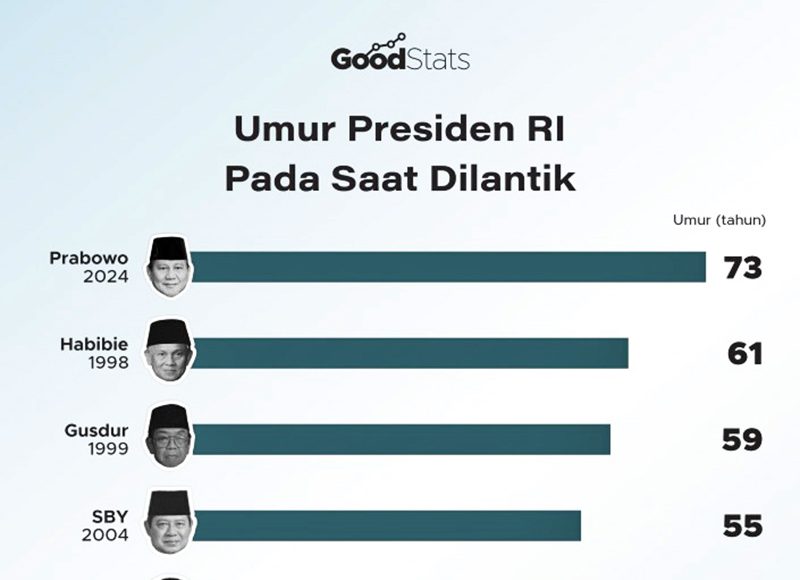 GoodStats

Umur Presiden RI Pada Saat Dilantik

Umur (tahun)

Prabowo 2024 73

Habibie 1998 61

Gusdur 1999 59

SBY 2004 55